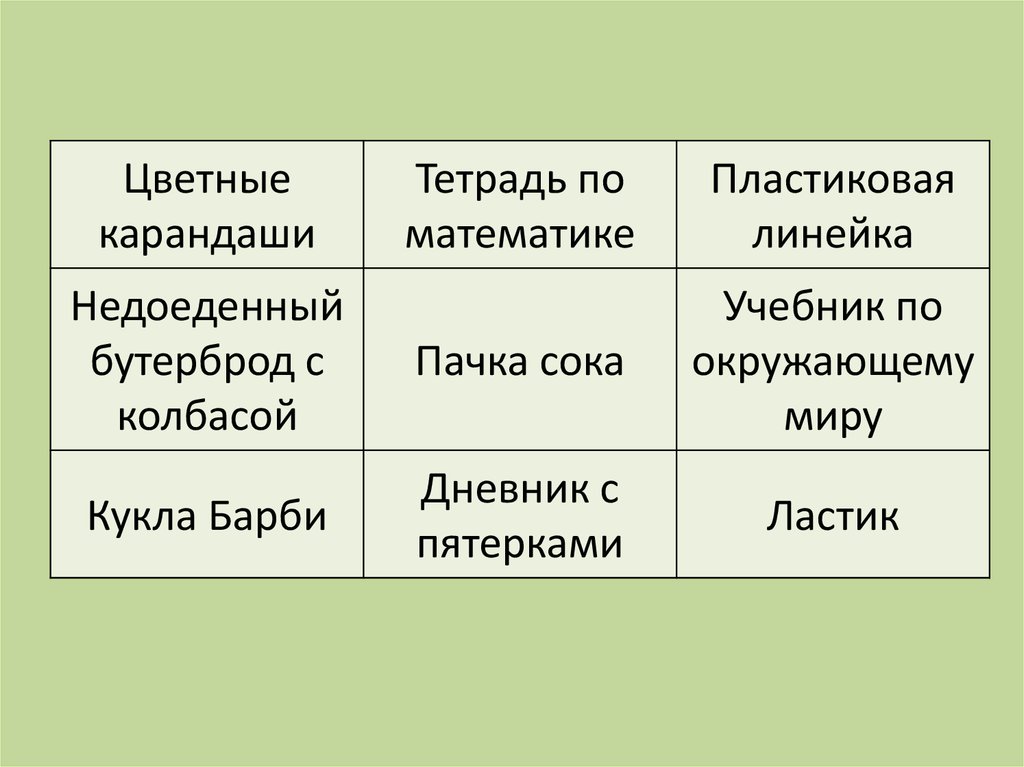 | Цветные карандаши | Тетрадь по математике | Пластиковая линейка |
|---|---|---|
| Недоеденный бутерброд с колбасой | Пачка сока | Учебник по окружающему миру |
| Кукла Барби | Дневник с пятерками | Ластик |